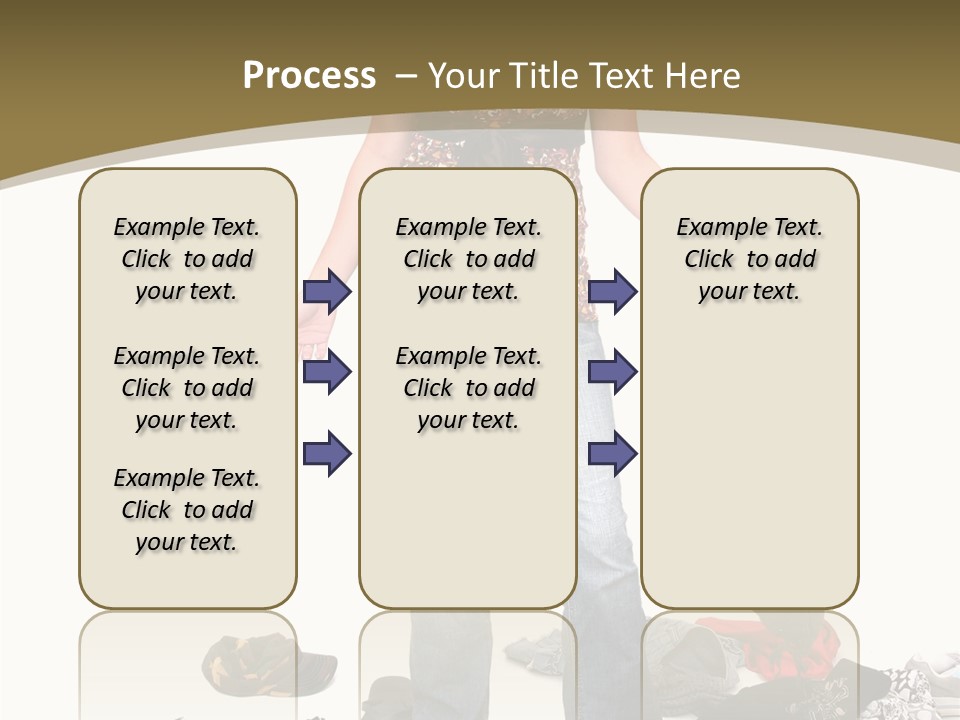 Process – Your Title Text Here

Example Text. Click to add your text.

Example Text. Click to add your text.

Example Text. Click to add your text.

Example Text. Click to add your text.

Example Text. Click to add your text.

Example Text. Click to add your text.